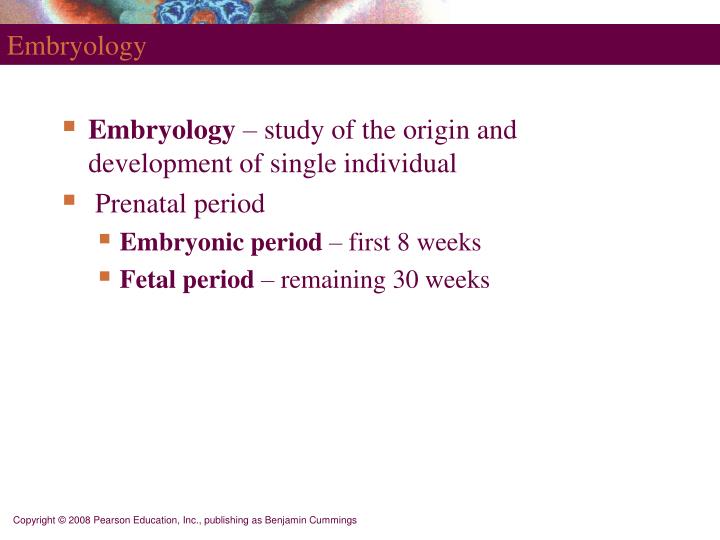 Embryology

Embryology – study of the origin and development of single individual

Prenatal period

Embryonic period – first 8 weeks

Fetal period – remaining 30 weeks

Copyright © 2008 Pearson Education, Inc., publishing as Benjamin Cummings